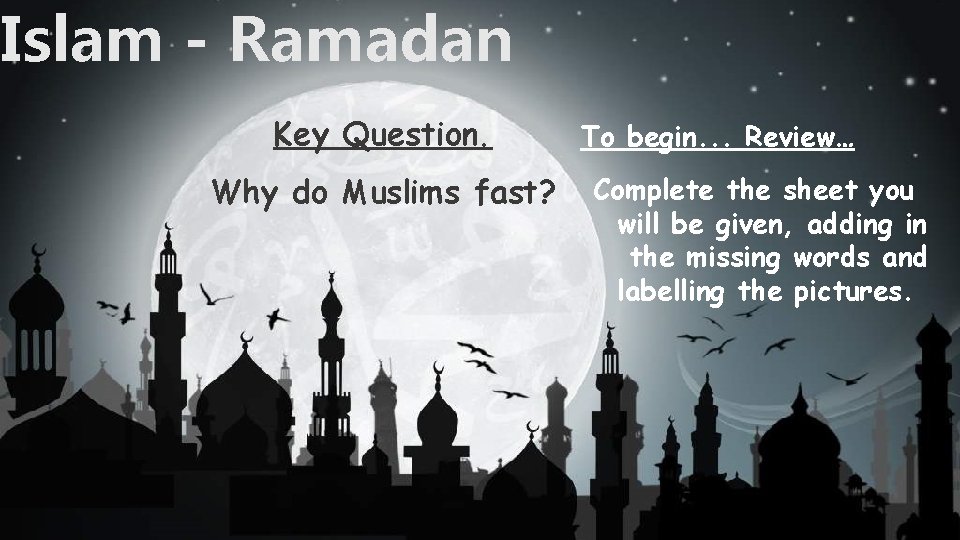 Islam - Ramadan

Key Question.

Why do Muslims fast?

To begin... Review…

Complete the sheet you will be given, adding in the missing words and labelling the pictures.